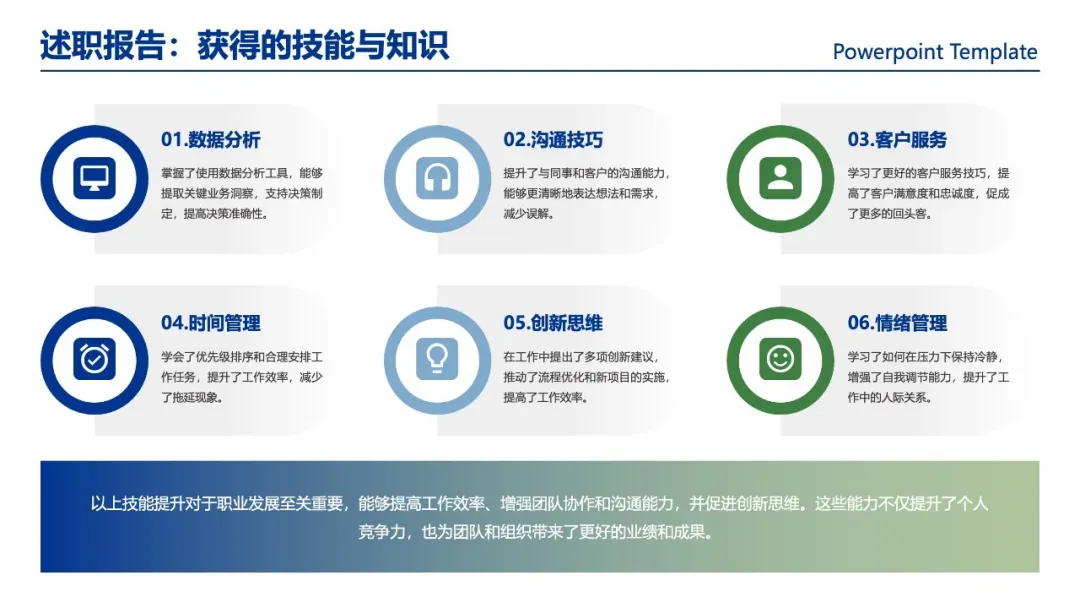 述职报告：获得的技能与知识

Powerpoint Template

01.数据分析

掌握了使用数据分析工具，能够提取关键业务洞察，支持决策制定，提高决策准确性。

02.沟通技巧

提升了与同事和客户的沟通能力，能够更清晰地表达想法和需求，减少误解。

03.客户服务

学习了更好的客户服务技巧，提高了客户满意度和忠诚度，促成了更多的回头客。

04.时间管理

学会了优先级排序和合理安排工作任务，提升了工作效率，减少了拖延现象。

05.创新思维

在工作中提出了多项创新建议，推动了流程优化和新项目的实施，提高了工作效率。

06.情绪管理

学习了如何在压力下保持冷静，增强了自我调节能力，提升了工作中的人际关系。

以上技能提升对于职业发展至关重要，能够提高工作效率、增强团队协作和沟通能力，并促进创新思维。这些能力不仅提升了个人竞争力，也为团队和组织带来了更好的业绩和成果。